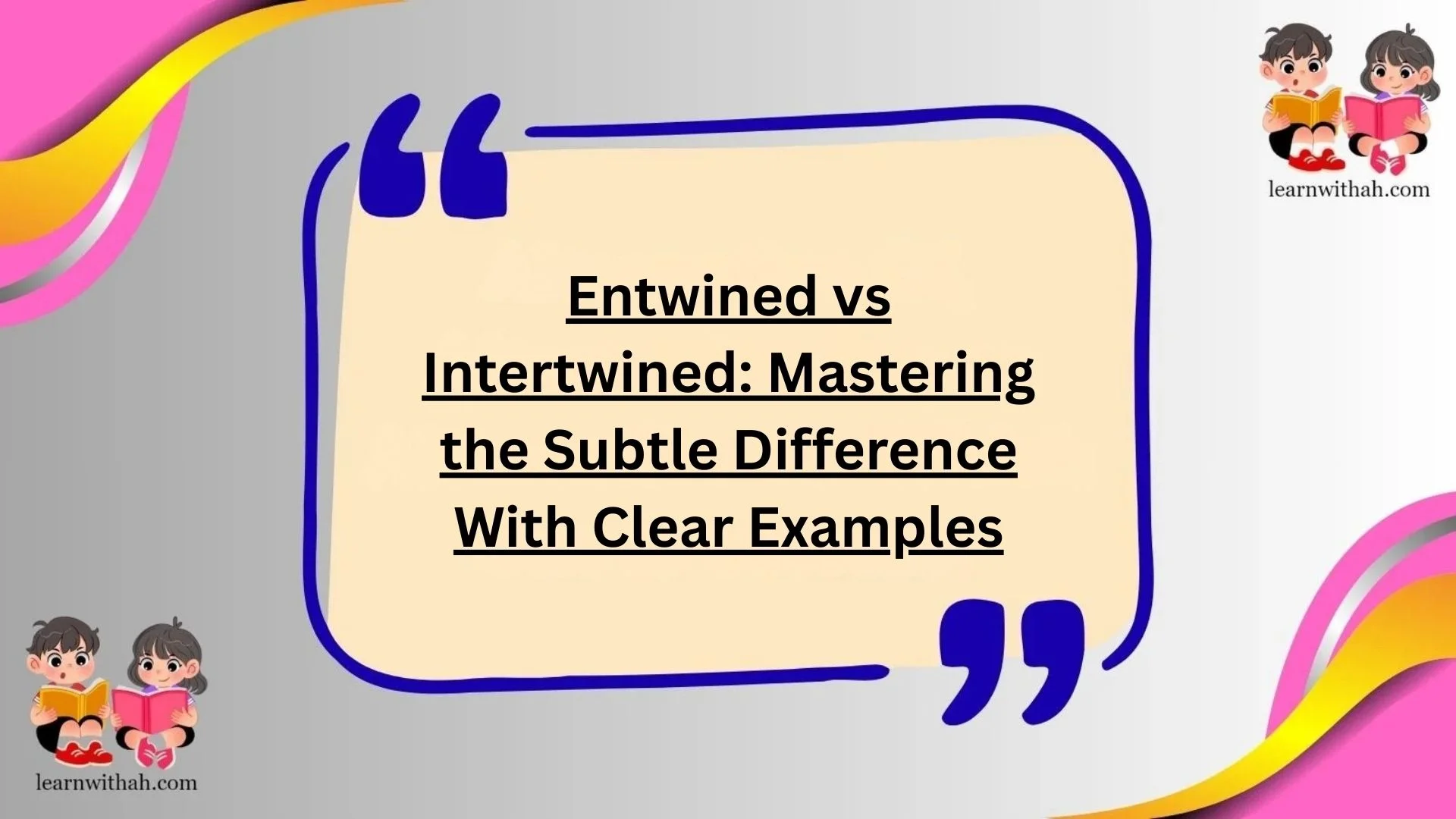 learnwithah.com

Entwined vs Intertwined: Mastering the Subtle Difference With Clear Examples

learnwithah.com